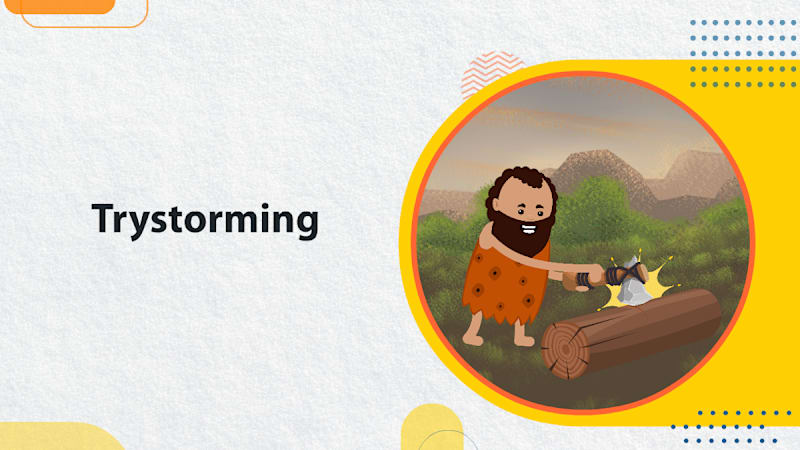 Trystorming